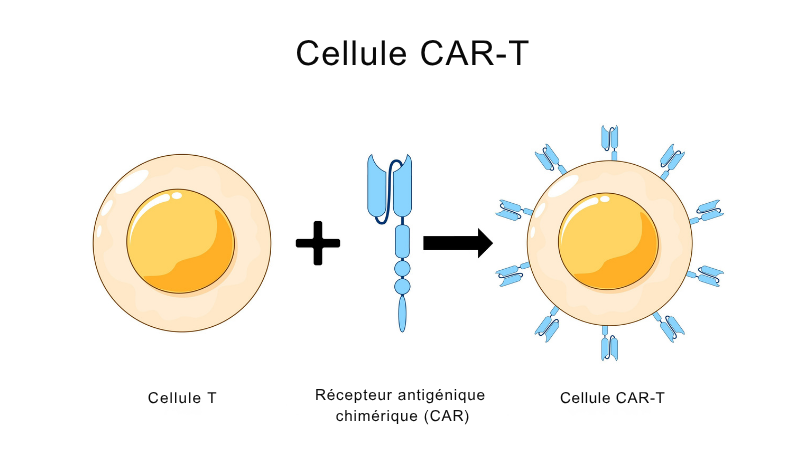 Cellule CAR-T

Cellule T

Récepteur antigénique chimérique (CAR)

Cellule CAR-T